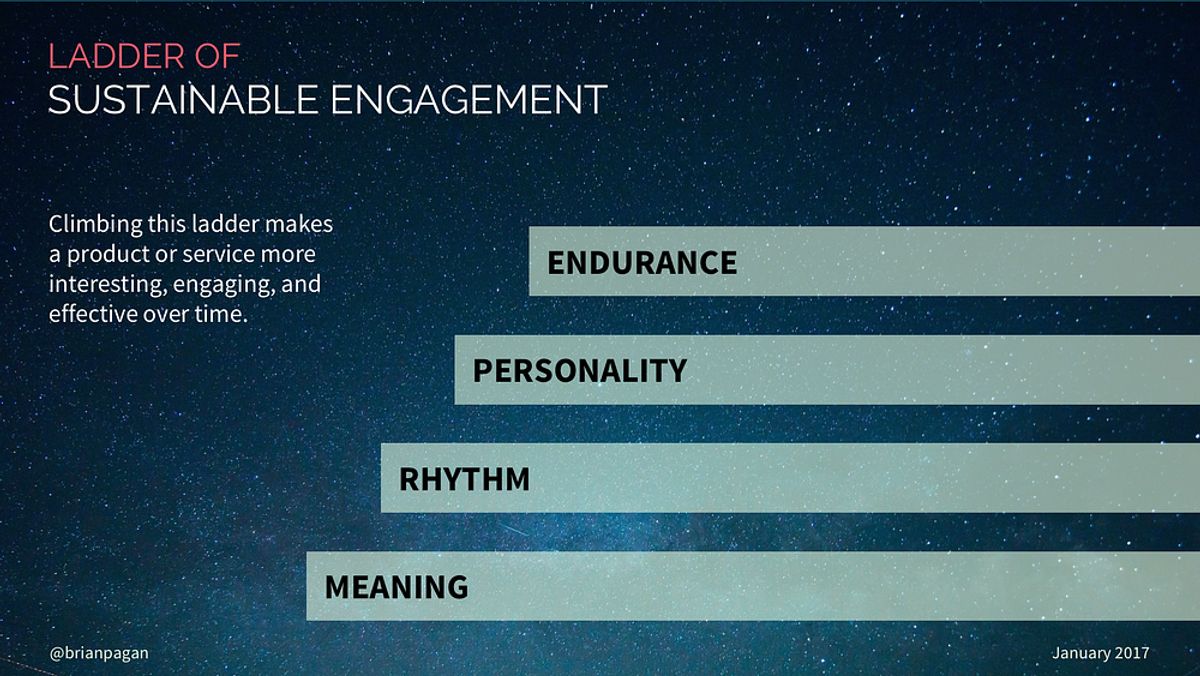 LADDER OF
SUSTAINABLE ENGAGEMENT

Climbing this ladder makes a product or service more interesting, engaging, and effective over time.

ENDURANCE

PERSONALITY

RHYTHM

MEANING

@brianpagan

January 2017